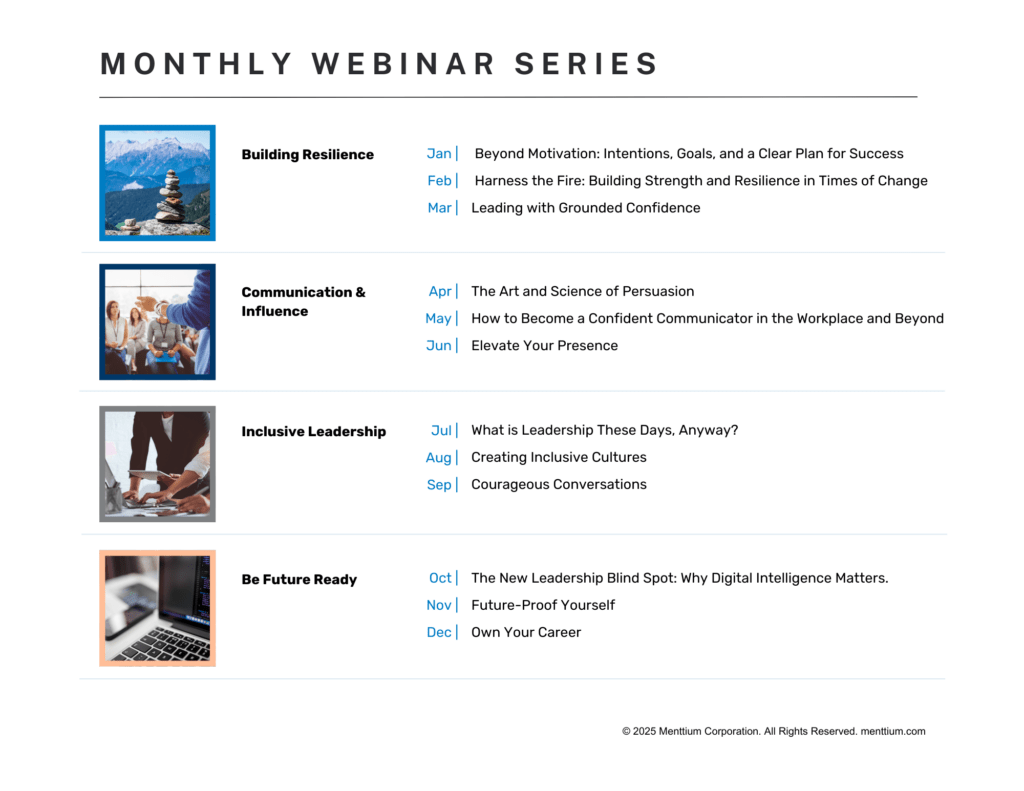 MONTHLY WEBINAR SERIES

Building Resilience

Jan | Beyond Motivation: Intentions, Goals, and a Clear Plan for Success
Feb | Harness the Fire: Building Strength and Resilience in Times of Change
Mar | Leading with Grounded Confidence

Communication & Influence

Apr | The Art and Science of Persuasion
May | How to Become a Confident Communicator in the Workplace and Beyond
Jun | Elevate Your Presence

Inclusive Leadership

Jul | What is Leadership These Days, Anyway?
Aug | Creating Inclusive Cultures
Sep | Courageous Conversations

Be Future Ready

Oct | The New Leadership Blind Spot: Why Digital Intelligence Matters.
Nov | Future-Proof Yourself
Dec | Own Your Career

© 2025 Menttium Corporation. All Rights Reserved. menttium.com